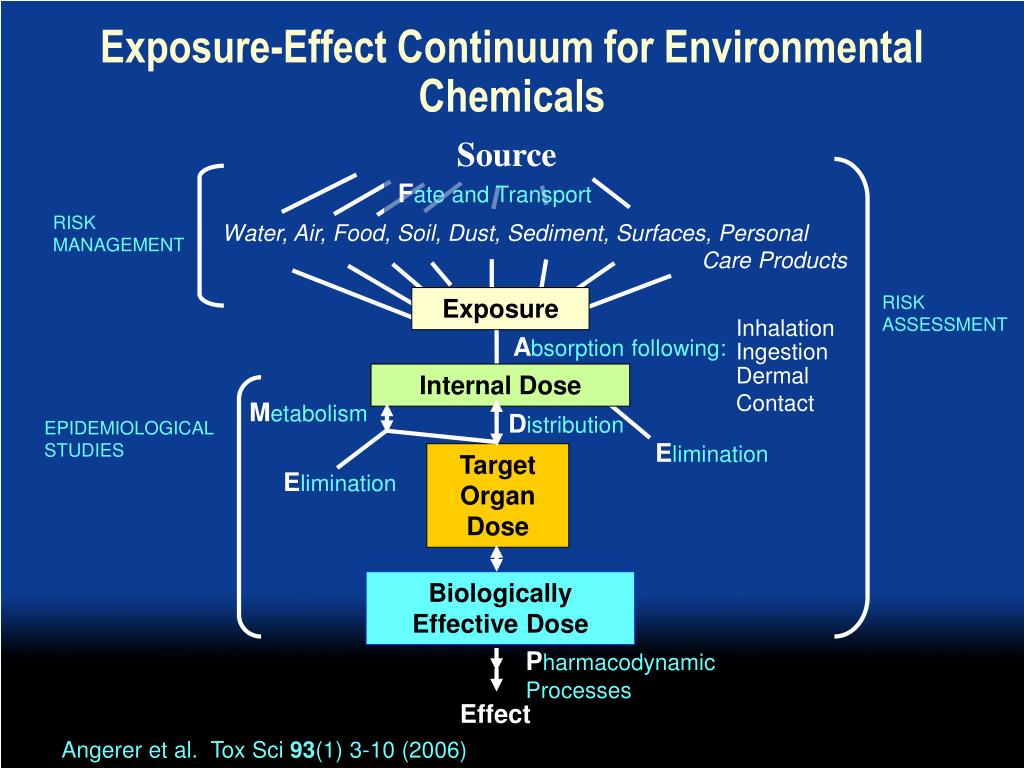 Exposure-Effect Continuum for Environmental Chemicals

Source

Fate and Transport

RISK MANAGEMENT

Water, Air, Food, Soil, Dust, Sediment, Surfaces, Personal Care Products

Exposure

RISK ASSESSMENT

Absorption following:

Inhalation
Ingestion
Dermal
Contact

Internal Dose

EPIDEMIOLOGICAL STUDIES

Metabolism

Distribution

Elimination

Elimination

Target Organ Dose

Biologically Effective Dose

Pharmacodynamic Processes

Effect

Angerer et al. Tox Sci 93(1) 3-10 (2006)